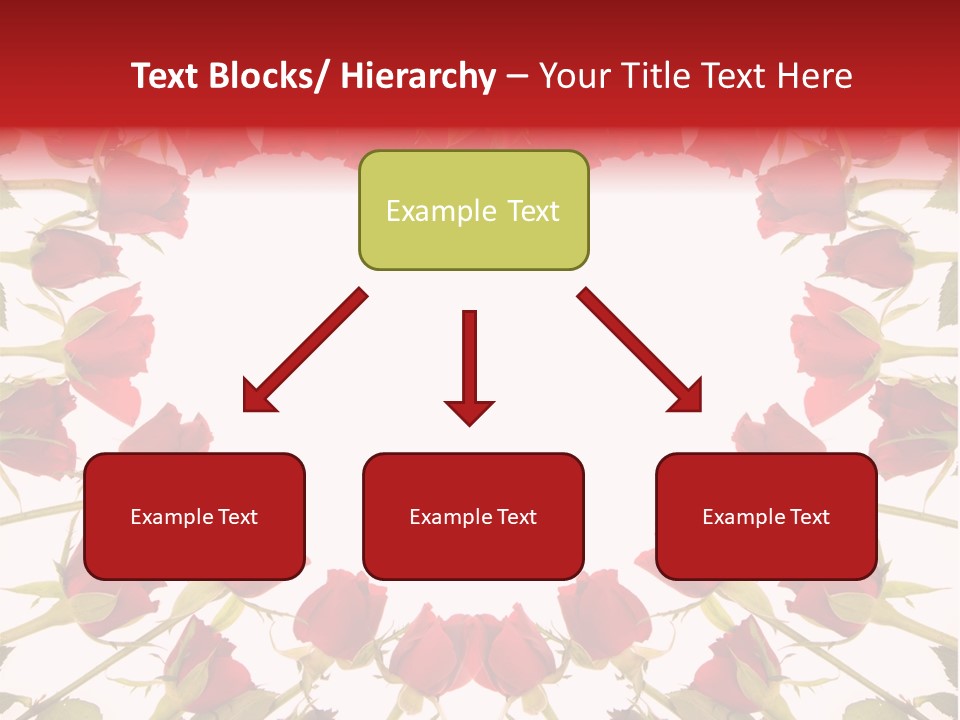 Text Blocks/ Hierarchy – Your Title Text Here

Example Text

Example Text

Example Text

Example Text